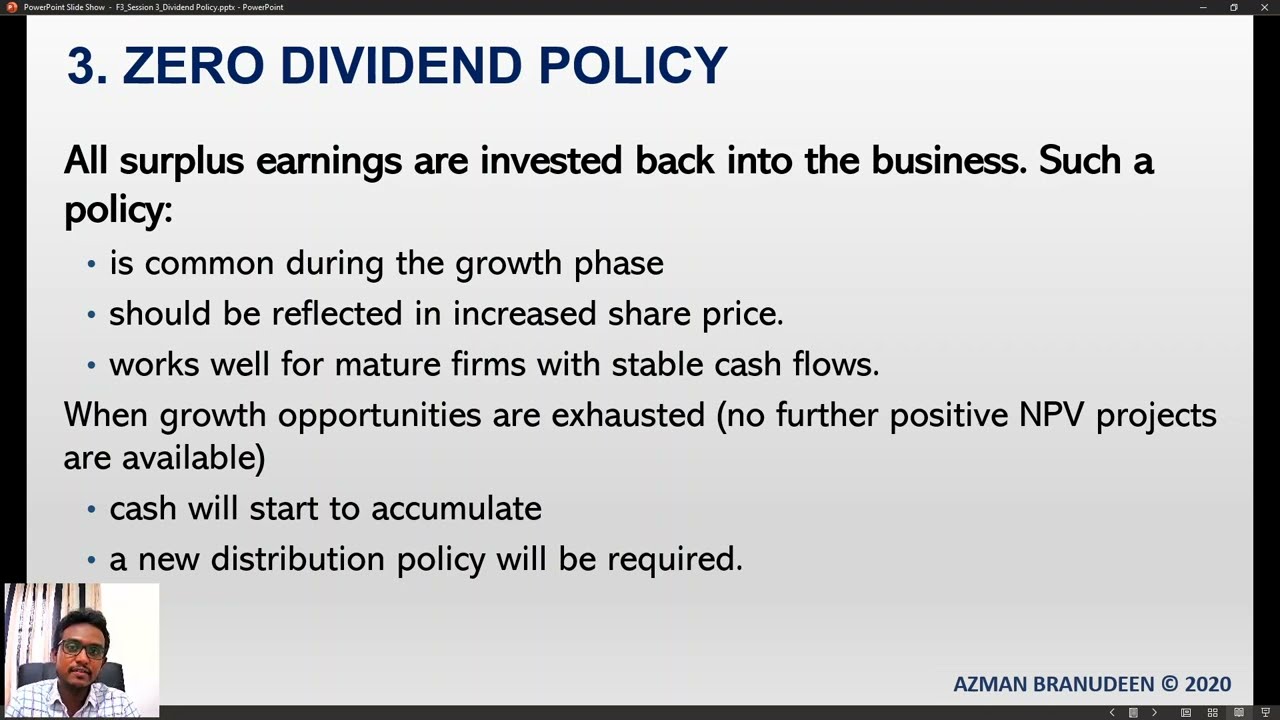 PowerPoint Slide Show - F3_Session 3_Dividend Policy.pptx - PowerPoint

3. ZERO DIVIDEND POLICY

All surplus earnings are invested back into the business. Such a policy:

• is common during the growth phase
• should be reflected in increased share price.
• works well for mature firms with stable cash flows.

When growth opportunities are exhausted (no further positive NPV projects are available)

• cash will start to accumulate
• a new distribution policy will be required.

AZMAN BRANUDEEN © 2020